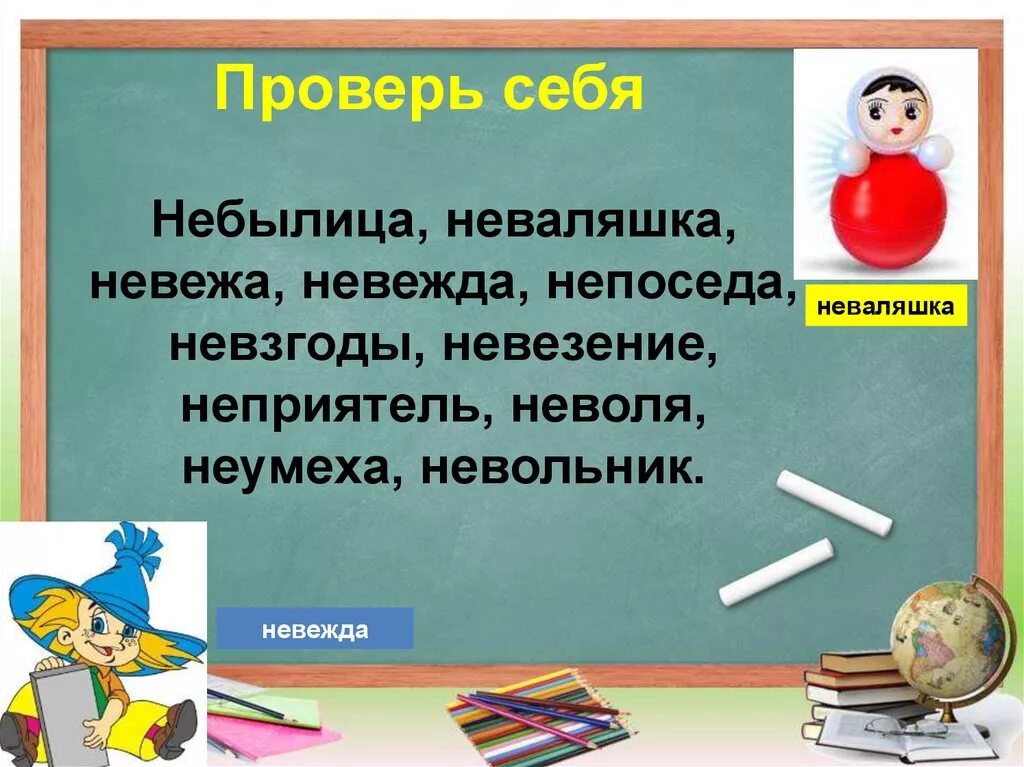 Проверь себя

Небылица, неваляшка, невежа, невежда, непоседа, невзгоды, невезение, неприятель, неволя, неумеха, невольник.

неваляшка

невежда